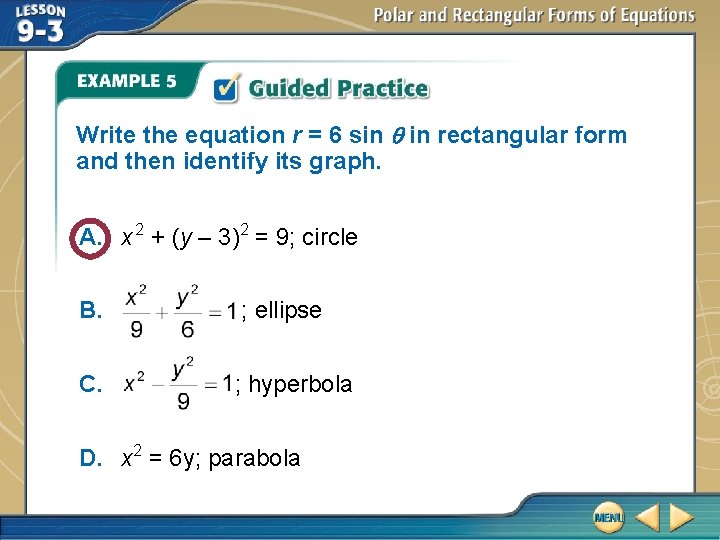 LESSON 9-3

Polar and Rectangular Forms of Equations

EXAMPLE 5

Guided Practice

Write the equation $r = 6 \sin \theta$ in rectangular form and then identify its graph.

A. $x^2 + (y - 3)^2 = 9$; circle

B. $\frac{x^2}{9} + \frac{y^2}{6} = 1$; ellipse

C. $x^2 - \frac{y^2}{9} = 1$; hyperbola

D. $x^2 = 6y$; parabola

MENU